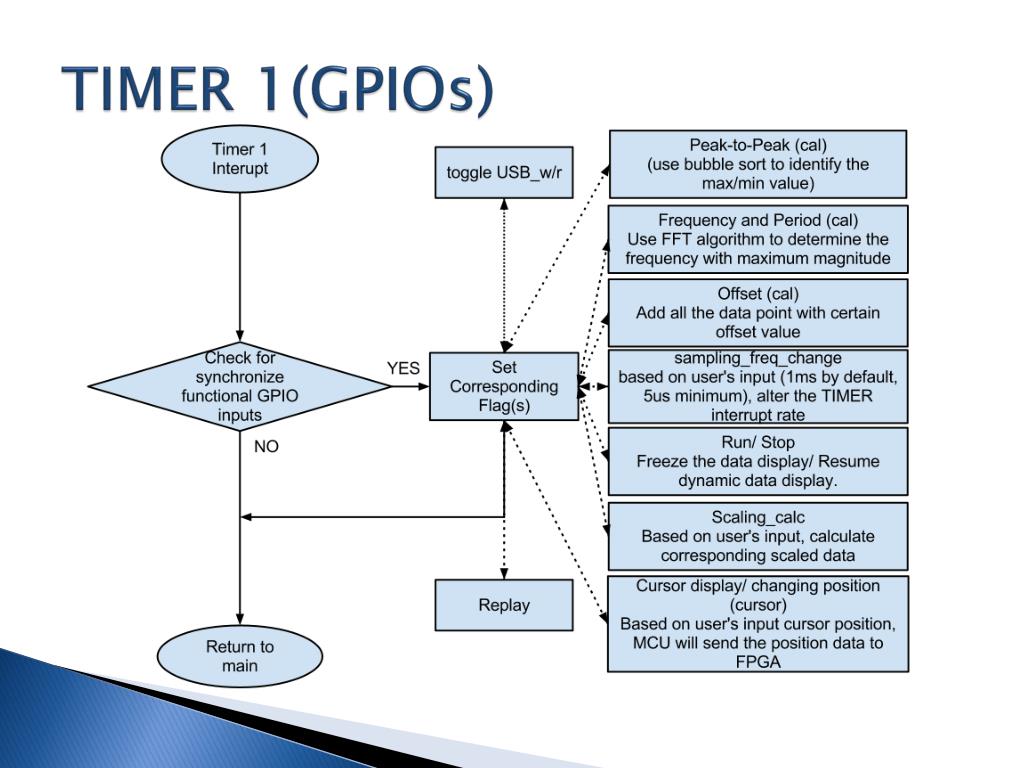 TIMER 1(GPIOs)

Timer 1 Interupt

Check for synchronize functional GPIO inputs

YES

NO

Return to main

toggle USB_w/r

Set Corresponding Flag(s)

Replay

Peak-to-Peak (cal)
(use bubble sort to identify the max/min value)

Frequency and Period (cal)
Use FFT algorithm to determine the frequency with maximum magnitude

Offset (cal)
Add all the data point with certain offset value

sampling_freq_change
based on user's input (1ms by default, 5us minimum), alter the TIMER interrupt rate

Run/ Stop
Freeze the data display/ Resume dynamic data display.

Scaling_calc
Based on user's input, calculate corresponding scaled data

Cursor display/ changing position (cursor)
Based on user's input cursor position, MCU will send the position data to FPGA